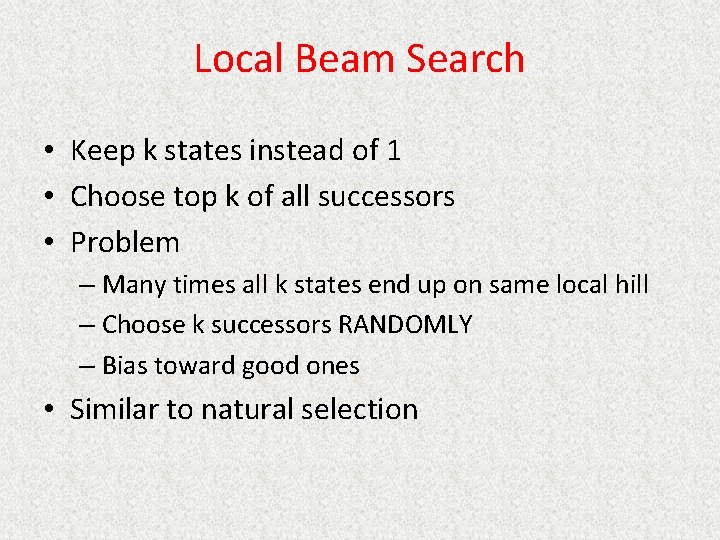 Local Beam Search

• Keep k states instead of 1
• Choose top k of all successors
• Problem
– Many times all k states end up on same local hill
– Choose k successors RANDOMLY
– Bias toward good ones
• Similar to natural selection